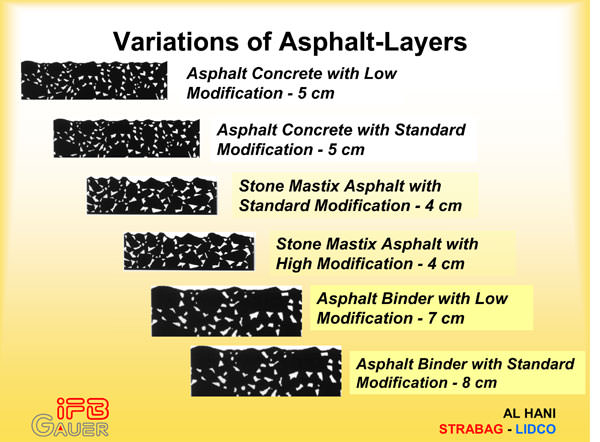 Variations of Asphalt-Layers

Asphalt Concrete with Low Modification - 5 cm

Asphalt Concrete with Standard Modification - 5 cm

Stone Mastix Asphalt with Standard Modification - 4 cm

Stone Mastix Asphalt with High Modification - 4 cm

Asphalt Binder with Low Modification - 7 cm

Asphalt Binder with Standard Modification - 8 cm

iFB
GAUER

AL HANI
STRABAG - LIDCO